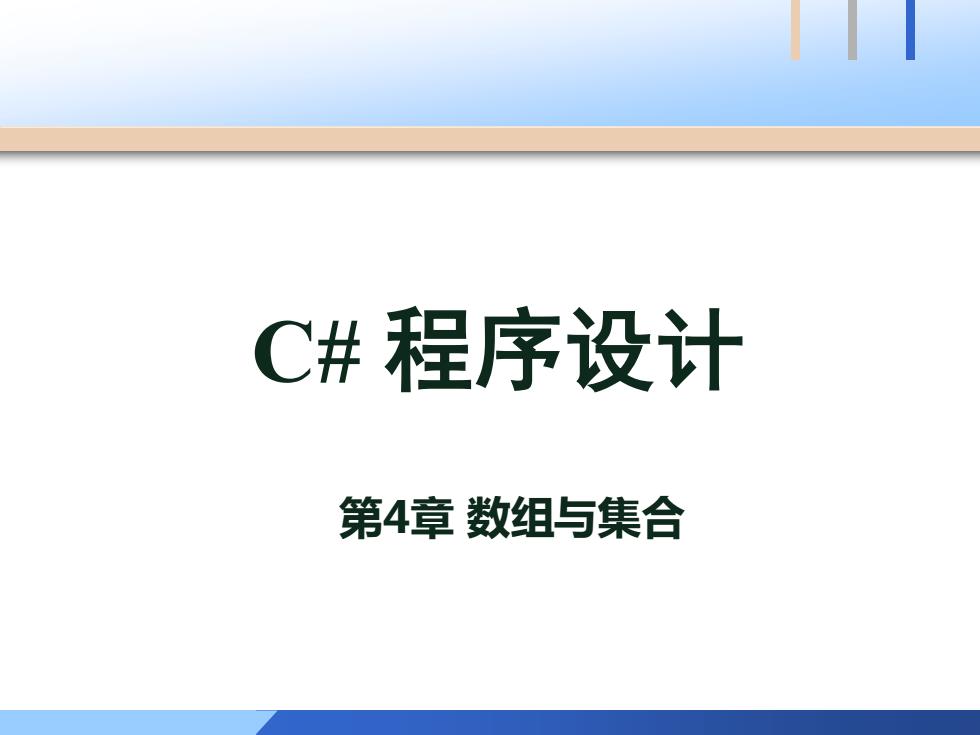 C# 程序设计

第4章 数组与集合